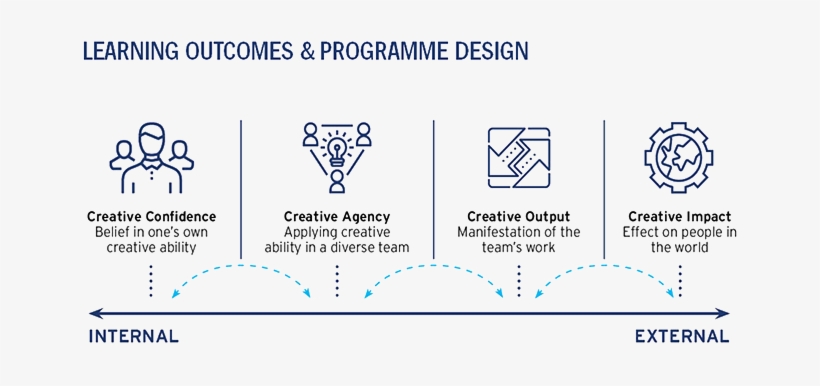 LEARNING OUTCOMES & PROGRAMME DESIGN

Creative Confidence
Belief in one's own creative ability

Creative Agency
Applying creative ability in a diverse team

Creative Output
Manifestation of the team's work

Creative Impact
Effect on people in the world

INTERNAL

EXTERNAL